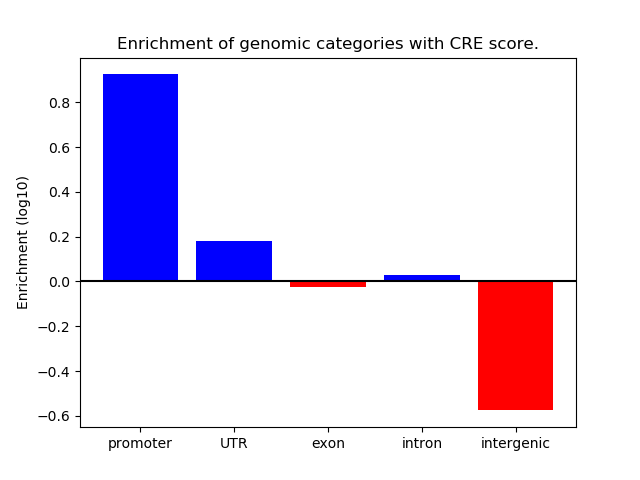 Enrichment of genomic categories with CRE score.

Enrichment (log10)

0.8
0.6
0.4
0.2
0.0
−0.2
−0.4
−0.6

promoter
UTR
exon
intron
intergenic